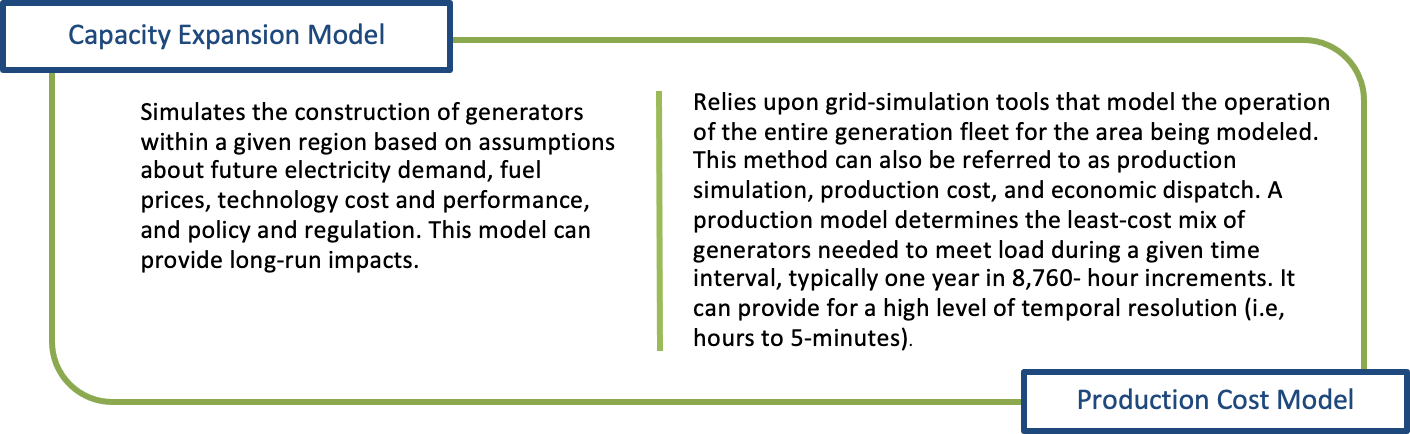 Capacity Expansion Model

Simulates the construction of generators within a given region based on assumptions about future electricity demand, fuel prices, technology cost and performance, and policy and regulation. This model can provide long-run impacts.

Relies upon grid-simulation tools that model the operation of the entire generation fleet for the area being modeled. This method can also be referred to as production simulation, production cost, and economic dispatch. A production model determines the least-cost mix of generators needed to meet load during a given time interval, typically one year in 8,760- hour increments. It can provide for a high level of temporal resolution (i.e, hours to 5-minutes).

Production Cost Model